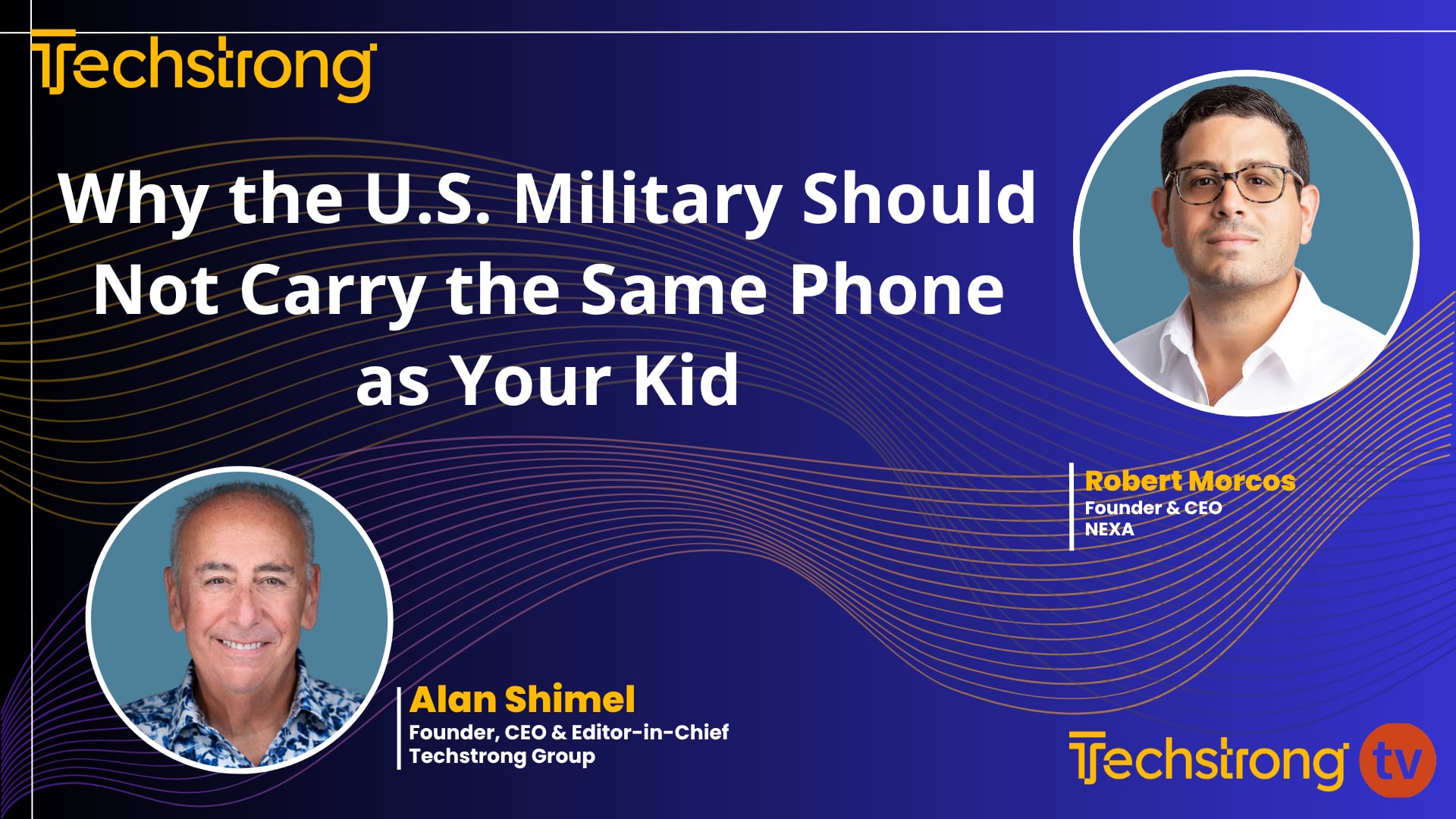 Techstrong

Why the U.S. Military Should Not Carry the Same Phone as Your Kid

Robert Morcos
Founder & CEO
NEXA

Alan Shimel
Founder, CEO & Editor-in-Chief
Techstrong Group

Techstrong tv